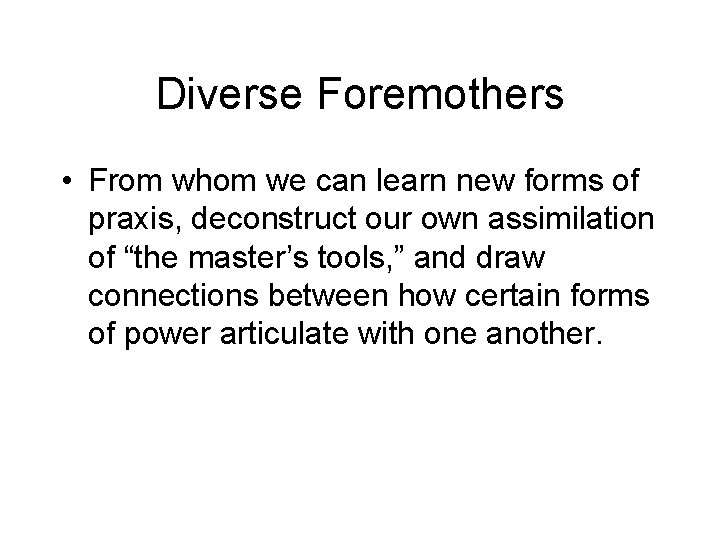 Diverse Foremothers

• From whom we can learn new forms of praxis, deconstruct our own assimilation of "the master's tools," and draw connections between how certain forms of power articulate with one another.